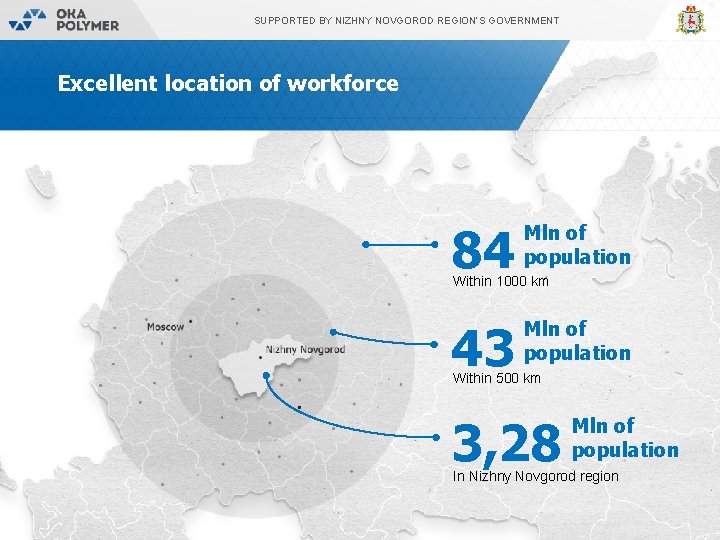 OKA
POLYMER

SUPPORTED BY NIZHNY NOVGOROD REGION'S GOVERNMENT

Excellent location of workforce

Moscow

Nizhny Novgorod

84 Mln of population
Within 1000 km

43 Mln of population
Within 500 km

3,28 Mln of population
In Nizhny Novgorod region